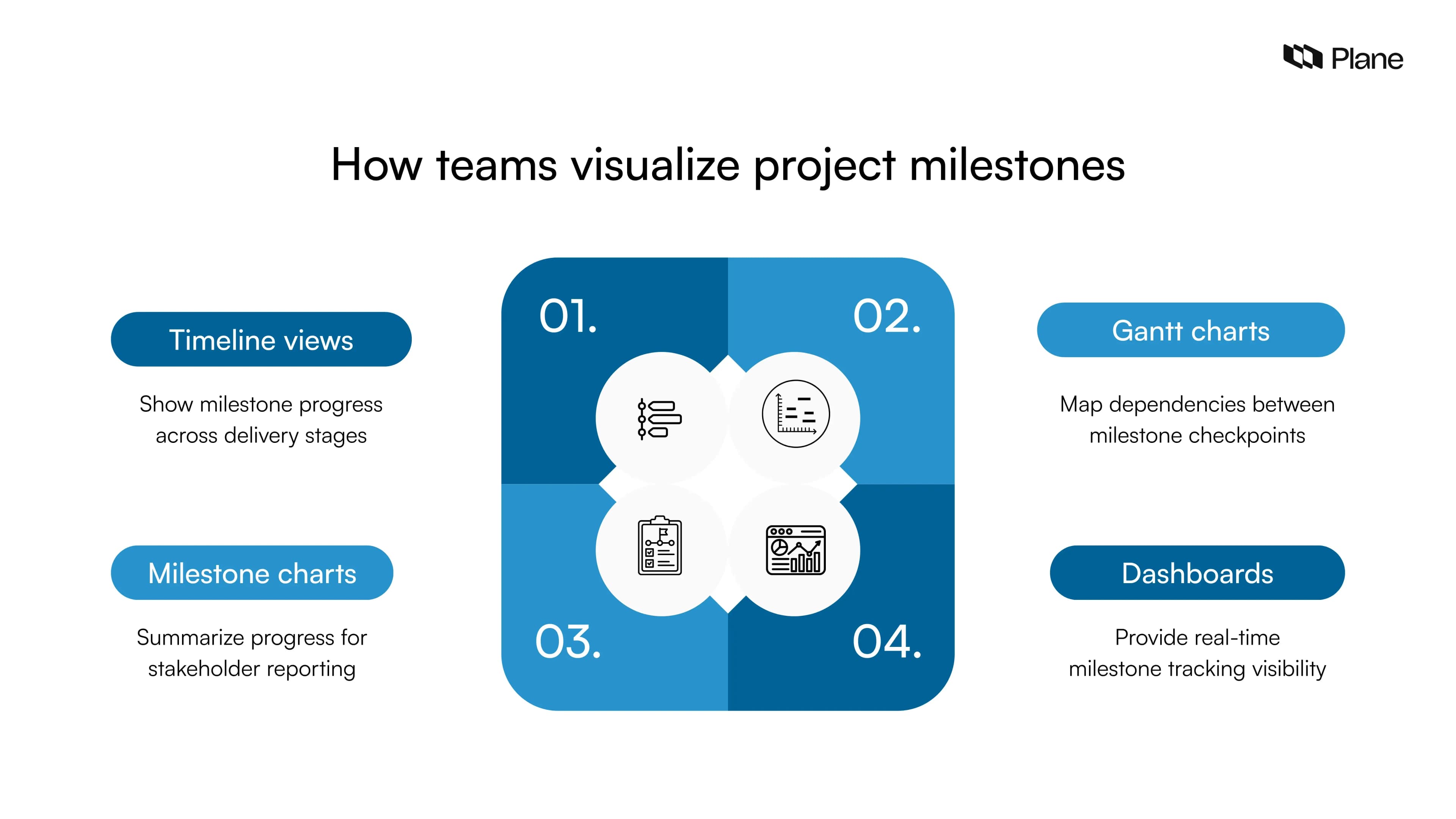 Plane

How teams visualize project milestones

Timeline views

Show milestone progress across delivery stages

Milestone charts

Summarize progress for stakeholder reporting

01.

02.

03.

04.

Gantt charts

Map dependencies between milestone checkpoints

Dashboards

Provide real-time milestone tracking visibility